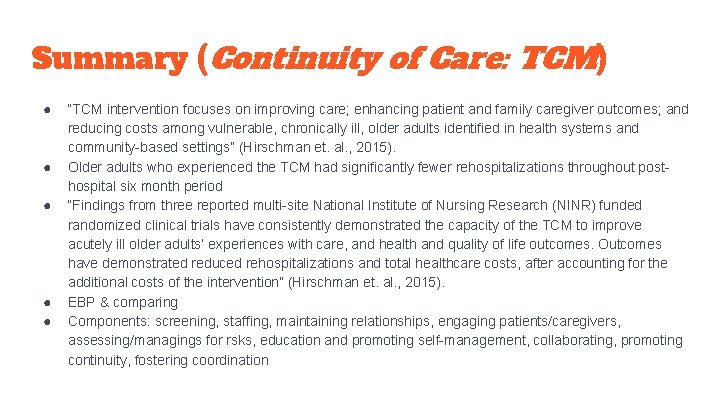 Summary (Continuity of Care: TCM)

● "TCM intervention focuses on improving care; enhancing patient and family caregiver outcomes; and reducing costs among vulnerable, chronically ill, older adults identified in health systems and community-based settings" (Hirschman et. al., 2015).
● Older adults who experienced the TCM had significantly fewer rehospitalizations throughout post-hospital six month period
● "Findings from three reported multi-site National Institute of Nursing Research (NINR) funded randomized clinical trials have consistently demonstrated the capacity of the TCM to improve acutely ill older adults' experiences with care, and health and quality of life outcomes. Outcomes have demonstrated reduced rehospitalizations and total healthcare costs, after accounting for the additional costs of the intervention" (Hirschman et. al., 2015).
● EBP & comparing
● Components: screening, staffing, maintaining relationships, engaging patients/caregivers, assessing/managings for rsks, education and promoting self-management, collaborating, promoting continuity, fostering coordination